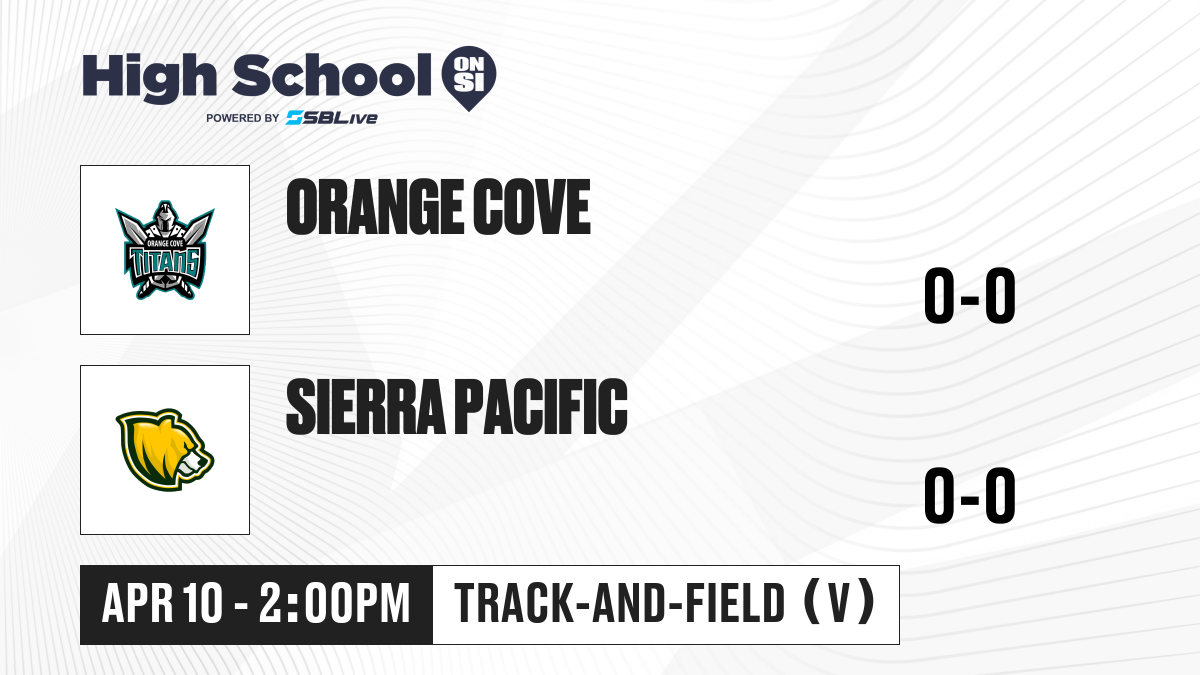 High School ON SI
POWERED BY SBLive

ORANGE COVE TITANS

ORANGE COVE

0-0

SIERRA PACIFIC

0-0

APR 10 - 2:00PM

TRACK-AND-FIELD (V)